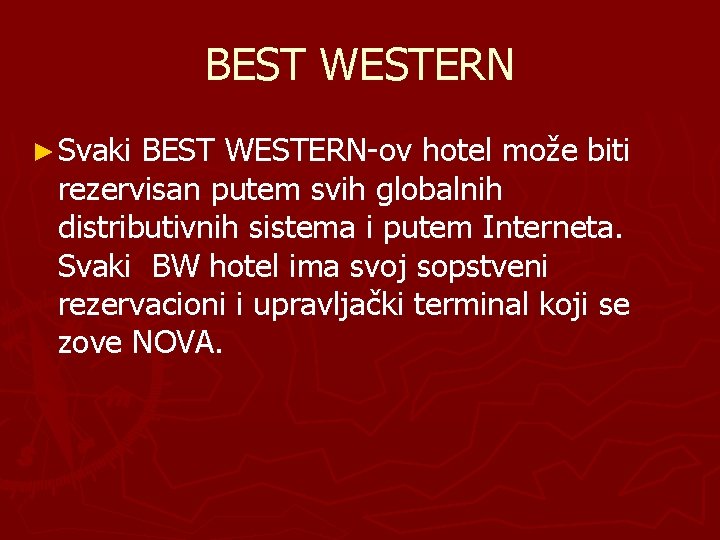 BEST WESTERN

► Svaki BEST WESTERN-ov hotel može biti rezervisan putem svih globalnih distributivnih sistema i putem Interneta. Svaki  BW hotel ima svoj sopstveni rezervacioni i upravljački terminal koji se zove NOVA.